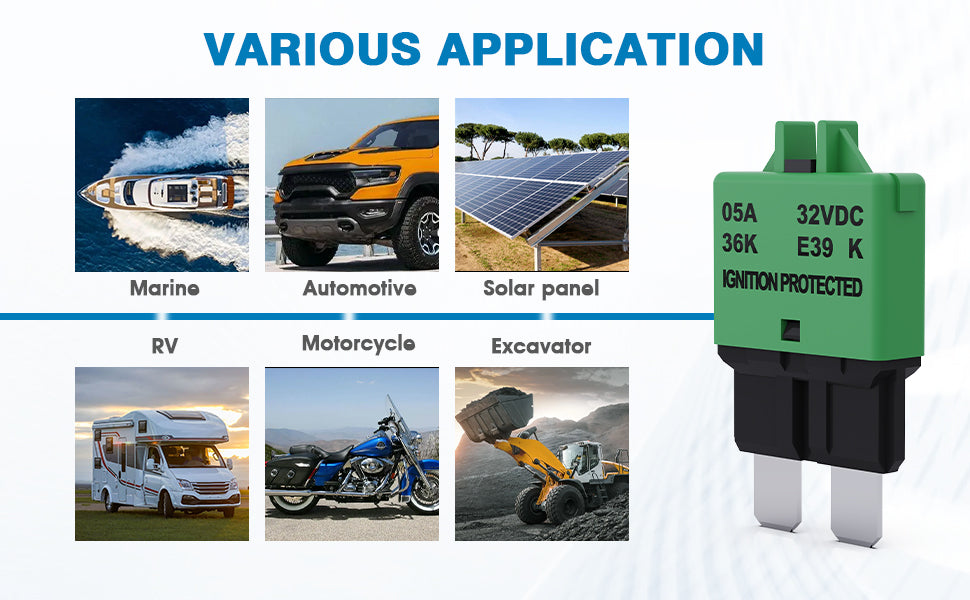 VARIOUS APPLICATION

Marine

Automotive

Solar panel

RV

Motorcycle

Excavator

05A 32VDC
36K E39 K
IGNITION PROTECTED